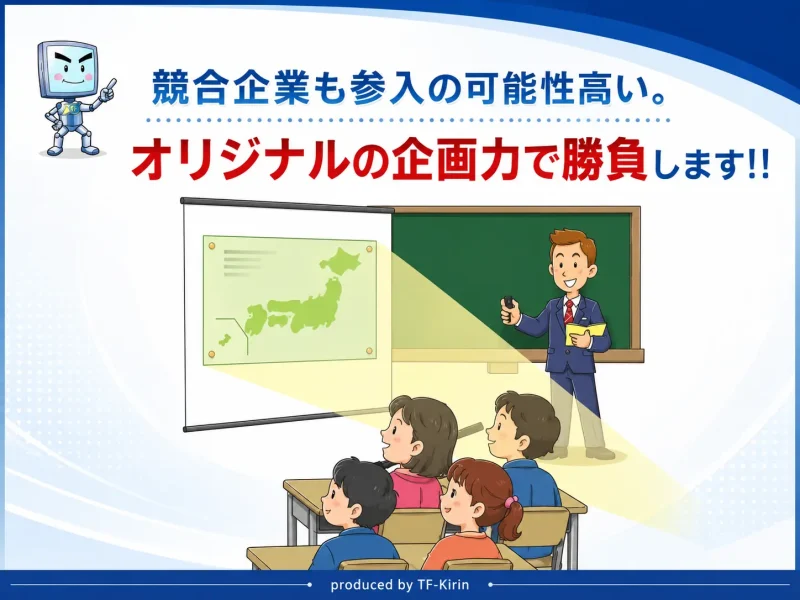 競合企業も参入の可能性高い。

オリジナルの企画力で勝負します!!

produced by TF-Kirin